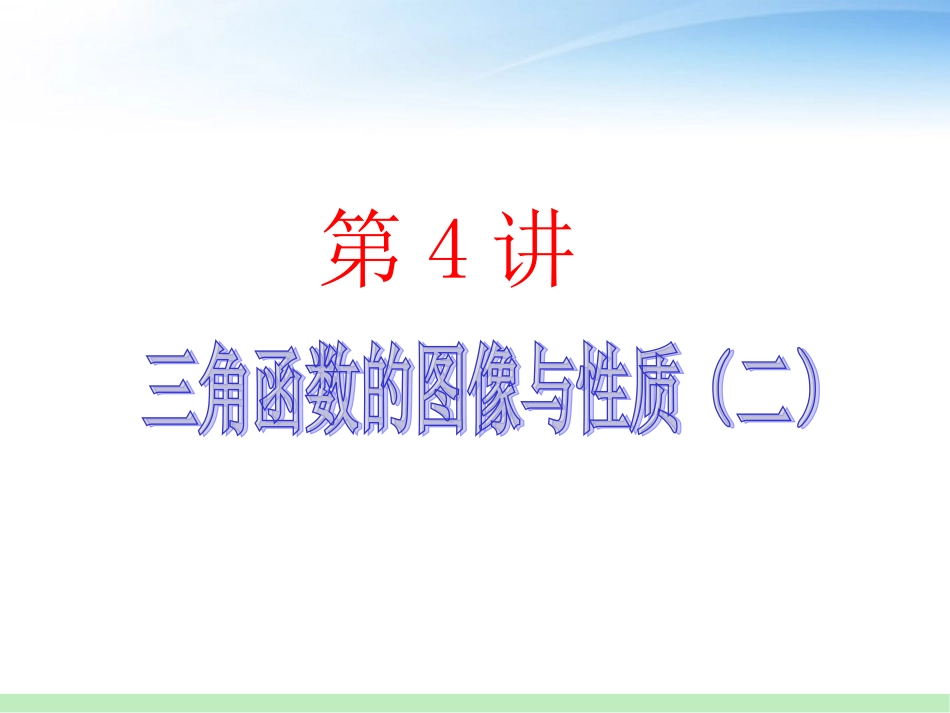 第 4 讲

三角函数的图像与性质（二）